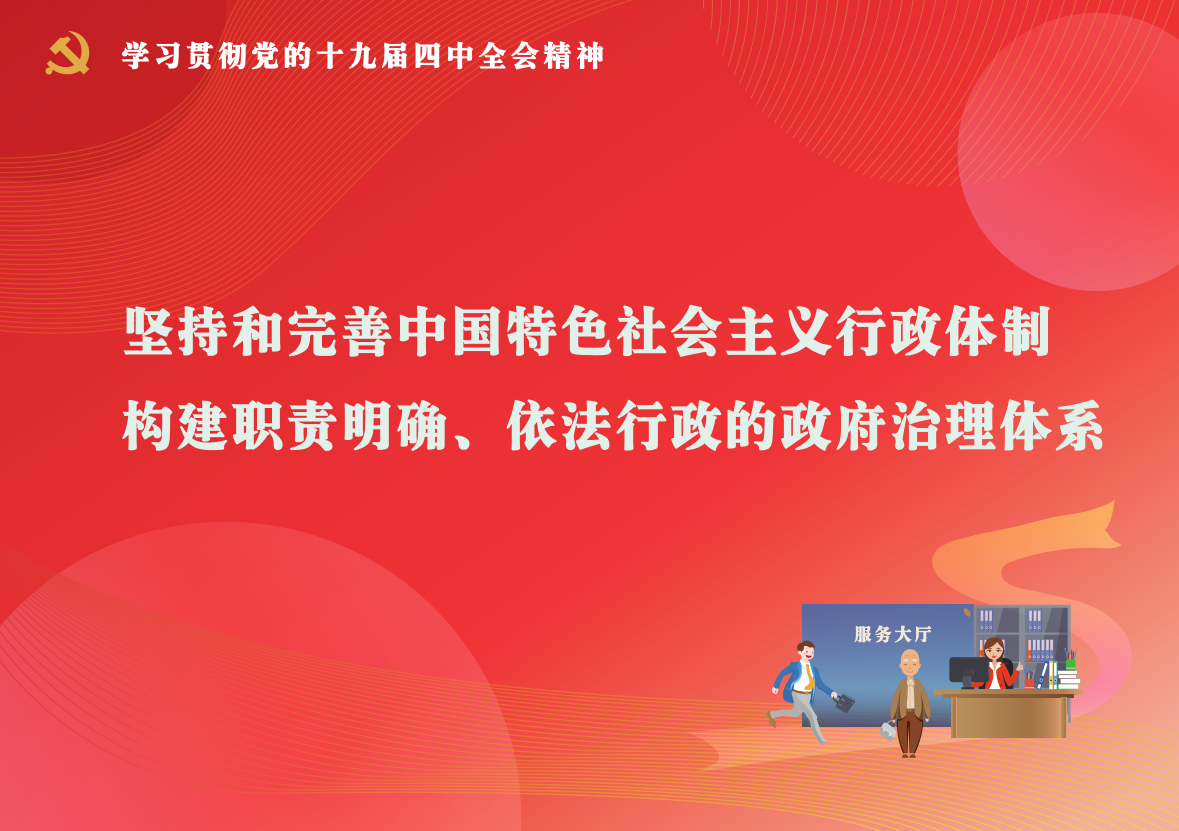 学习贯彻党的十九届四中全会精神

坚持和完善中国特色社会主义行政体制
构建职责明确、依法行政的政府治理体系

服务大厅